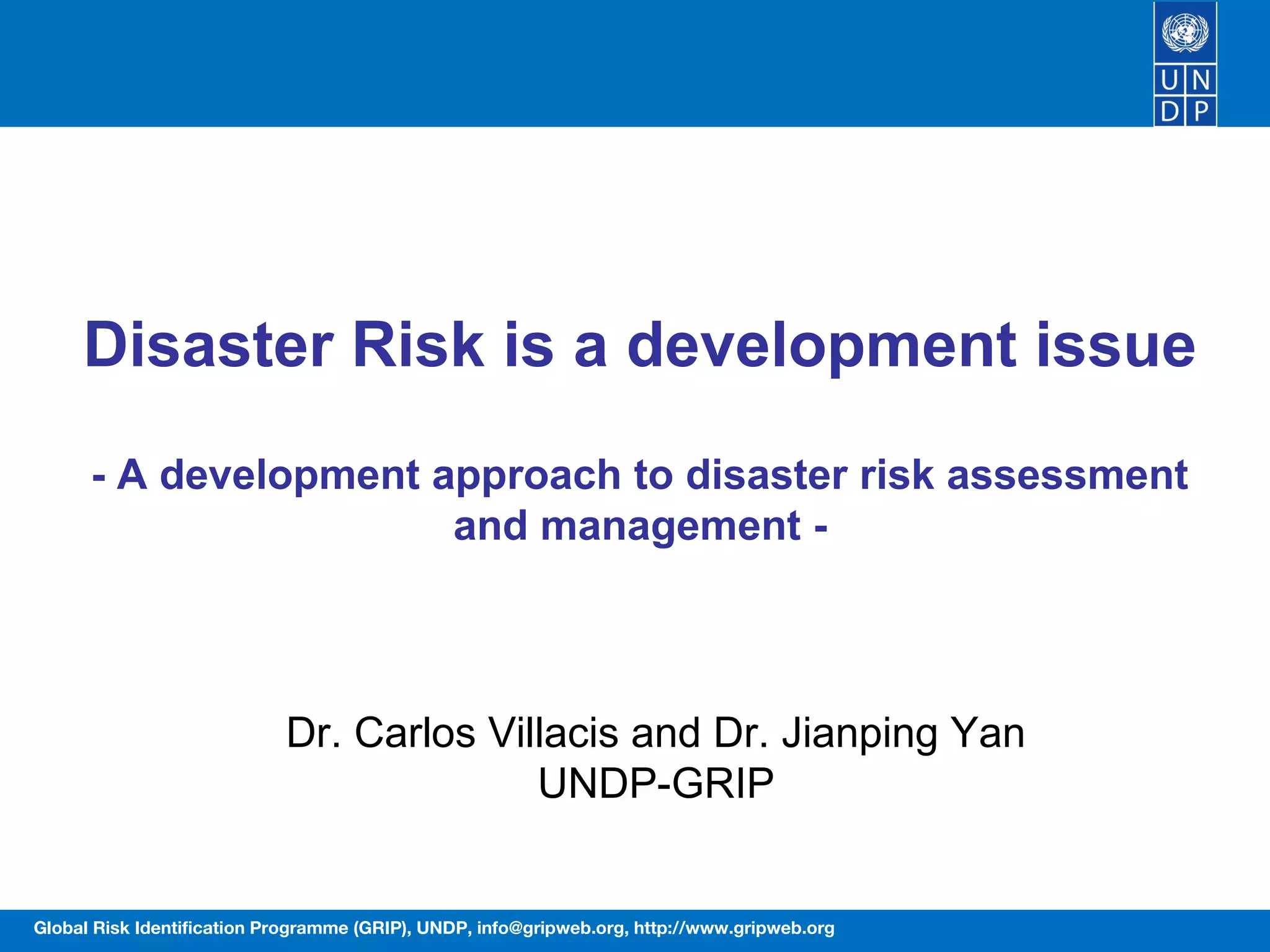 U N
D P

Disaster Risk is a development issue

- A development approach to disaster risk assessment and management -

Dr. Carlos Villacis and Dr. Jianping Yan
UNDP-GRIP

Global Risk Identification Programme (GRIP), UNDP, info@gripweb.org, http://www.gripweb.org